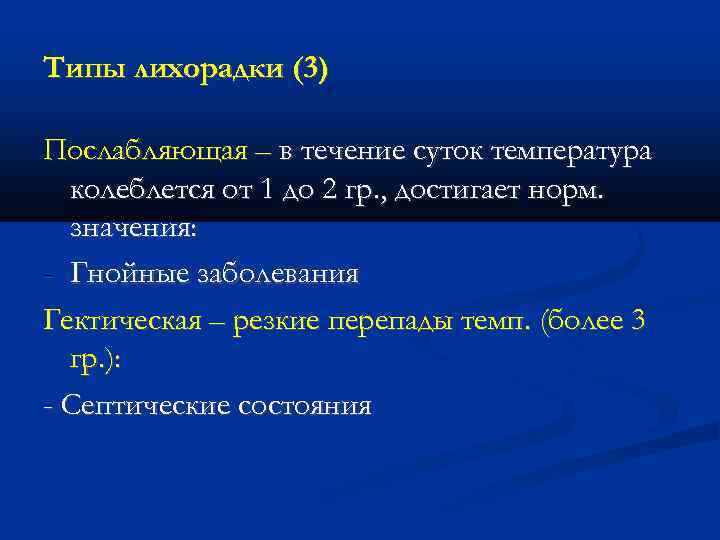 Типы лихорадки (3)

Послабляющая – в течение суток температура колеблется от 1 до 2 гр., достигает норм. значения:

- Гнойные заболевания

Гектическая – резкие перепады темп. (более 3 гр.):

- Септические состояния